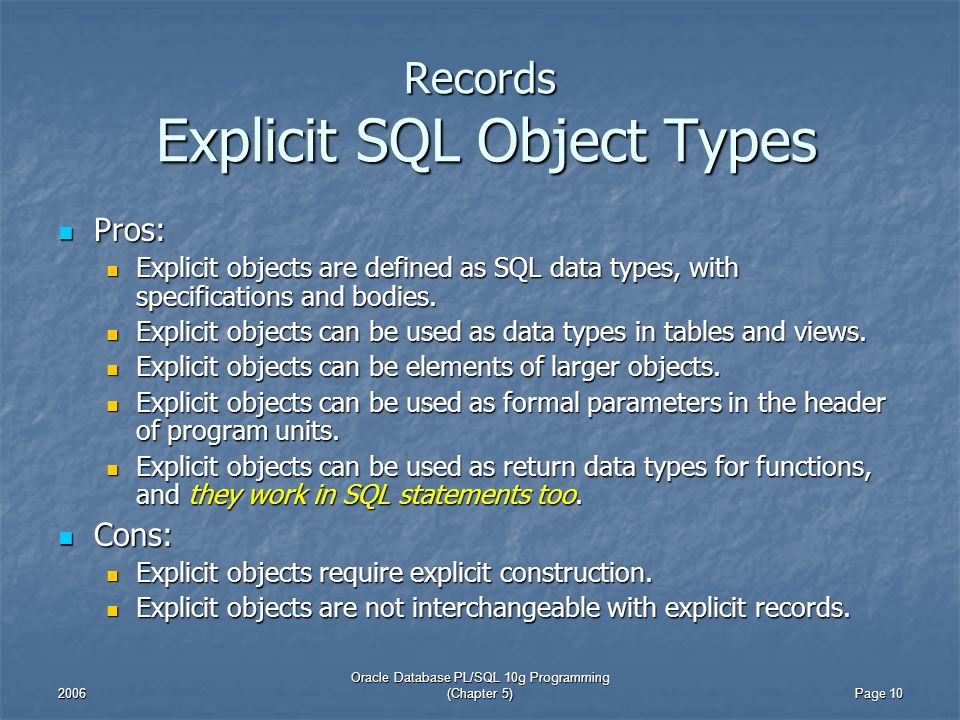 Records
Explicit SQL Object Types

- Pros:
  - Explicit objects are defined as SQL data types, with specifications and bodies.
  - Explicit objects can be used as data types in tables and views.
  - Explicit objects can be elements of larger objects.
  - Explicit objects can be used as formal parameters in the header of program units.
  - Explicit objects can be used as return data types for functions, and they work in SQL statements too.
- Cons:
  - Explicit objects require explicit construction.
  - Explicit objects are not interchangeable with explicit records.

2006

Oracle Database PL/SQL 10g Programming
(Chapter 5)

Page 10